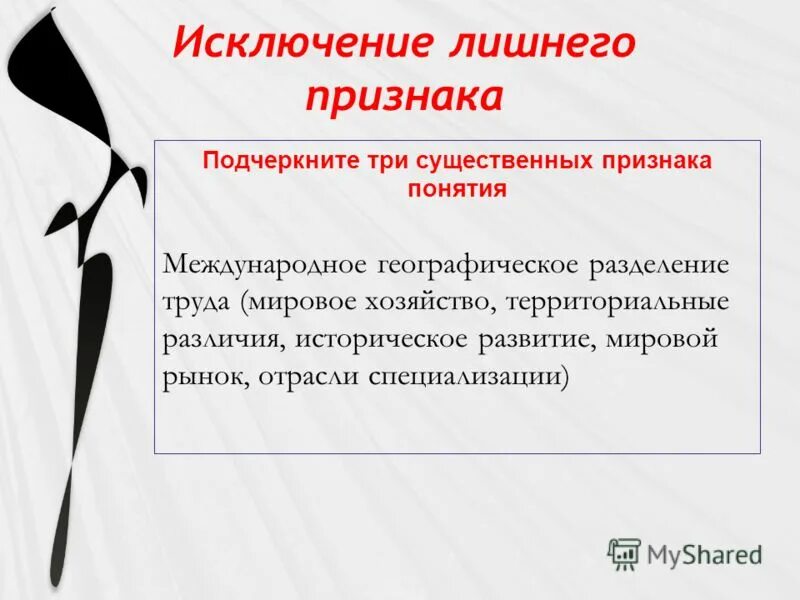 Исключение лишнего признака

Подчеркните три существенных признака понятия

Международное географическое разделение труда (мировое хозяйство, территориальные различия, историческое развитие, мировой рынок, отрасли специализации)

MyShared